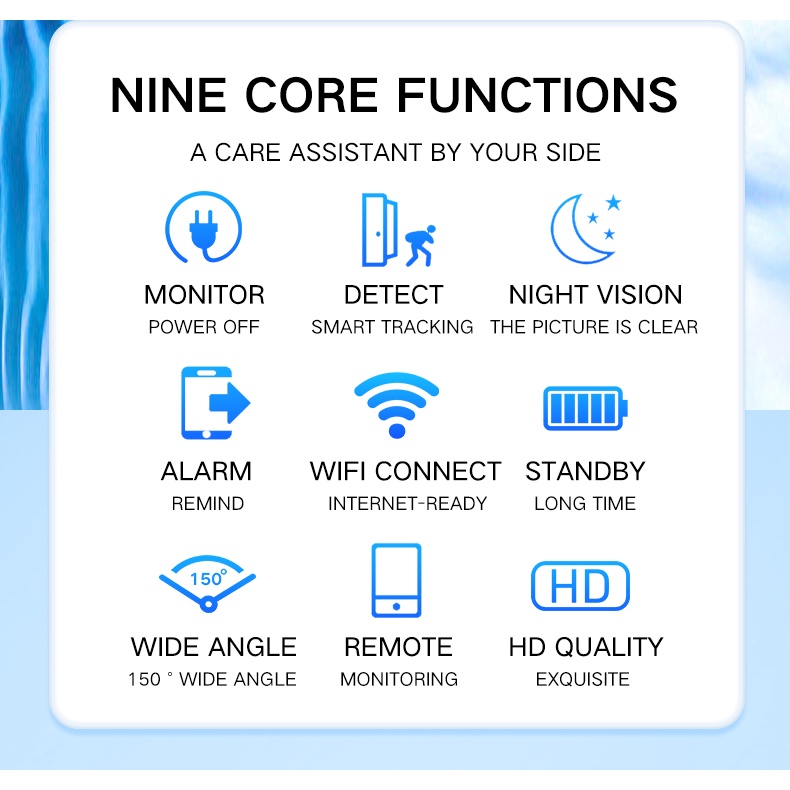 NINE CORE FUNCTIONS

A CARE ASSISTANT BY YOUR SIDE

MONITOR
POWER OFF

DETECT
SMART TRACKING

NIGHT VISION
THE PICTURE IS CLEAR

ALARM
REMIND

WIFI CONNECT
INTERNET-READY

STANDBY
LONG TIME

150°

WIDE ANGLE
150 ° WIDE ANGLE

REMOTE
MONITORING

HD

HD QUALITY
EXQUISITE